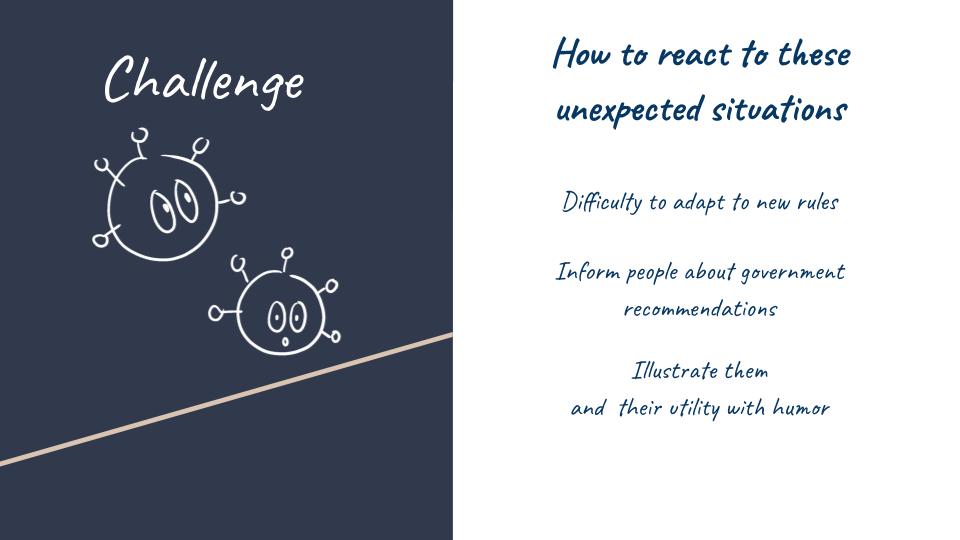 Challenge

How to react to these unexpected situations

Difficulty to adapt to new rules

Inform people about government recommendations

Illustrate them
and their utility with humor